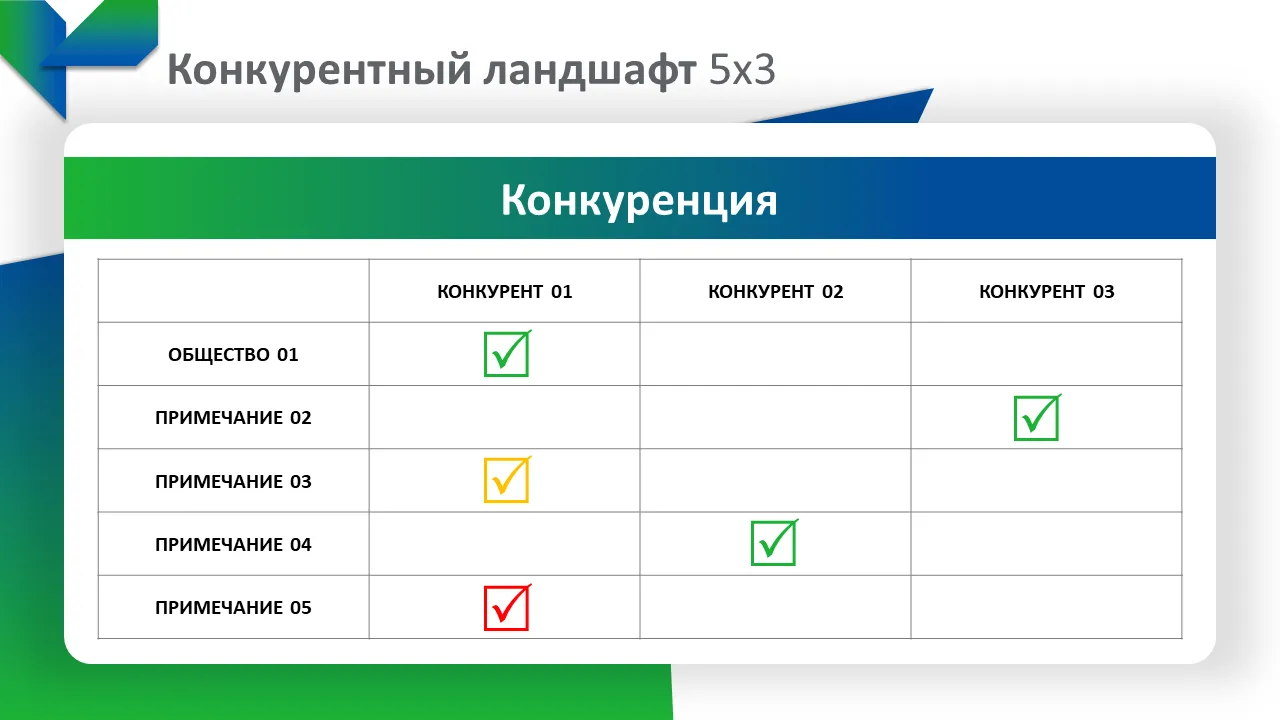 Конкурентный ландшафт 5x3

Конкуренция

|  | КОНКУРЕНТ 01 | КОНКУРЕНТ 02 | КОНКУРЕНТ 03 |
|---|---|---|---|
| ОБЩЕСТВО 01 | ☑ |  |  |
| ПРИМЕЧАНИЕ 02 |  |  | ☑ |
| ПРИМЕЧАНИЕ 03 | ☑ |  |  |
| ПРИМЕЧАНИЕ 04 |  | ☑ |  |
| ПРИМЕЧАНИЕ 05 | ☑ |  |  |